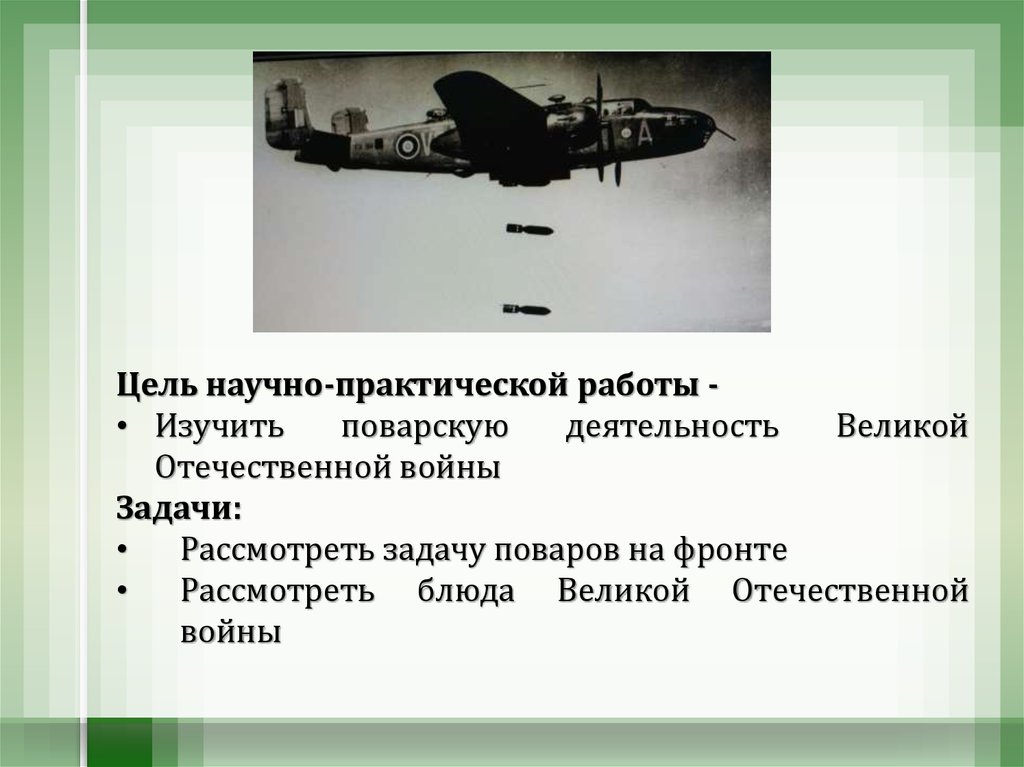 V A

Цель научно-практической работы -

• Изучить поварскую деятельность Великой Отечественной войны

Задачи:

• Рассмотреть задачу поваров на фронте

• Рассмотреть блюда Великой Отечественной войны